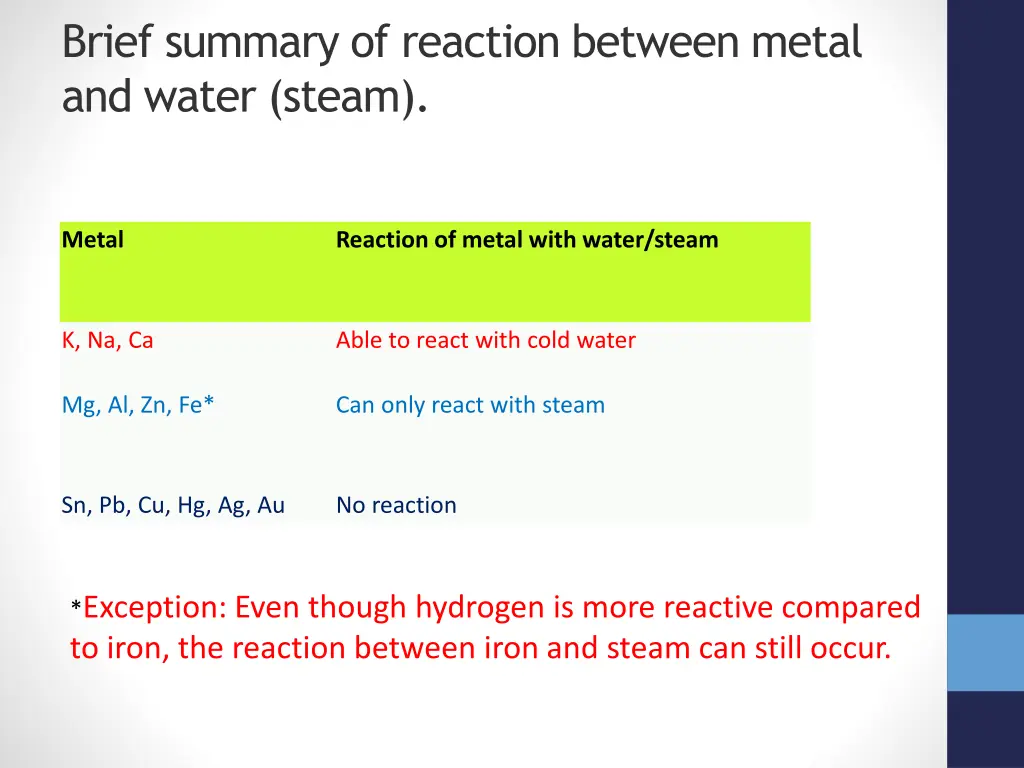 Brief summary of reaction between metal and water (steam).

| Metal | Reaction of metal with water/steam |
|---|---|
| K, Na, Ca | Able to react with cold water |
| Mg, Al, Zn, Fe* | Can only react with steam |
| Sn, Pb, Cu, Hg, Ag, Au | No reaction |

*Exception: Even though hydrogen is more reactive compared to iron, the reaction between iron and steam can still occur.